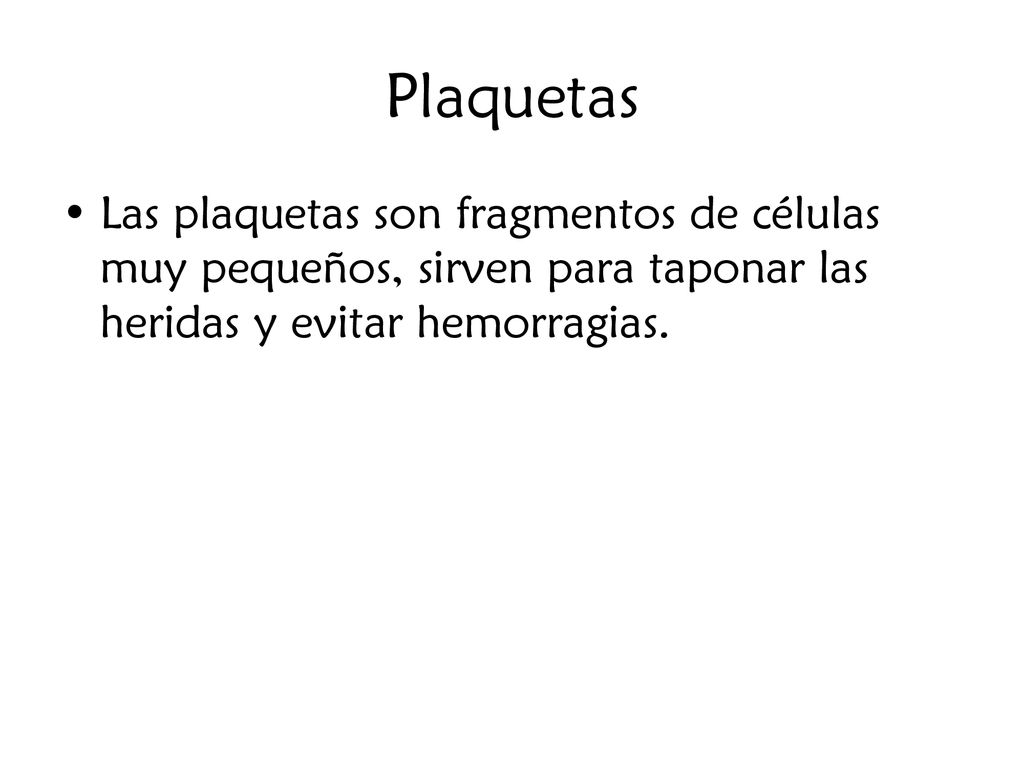 Plaquetas

• Las plaquetas son fragmentos de células muy pequeños, sirven para taponar las heridas y evitar hemorragias.